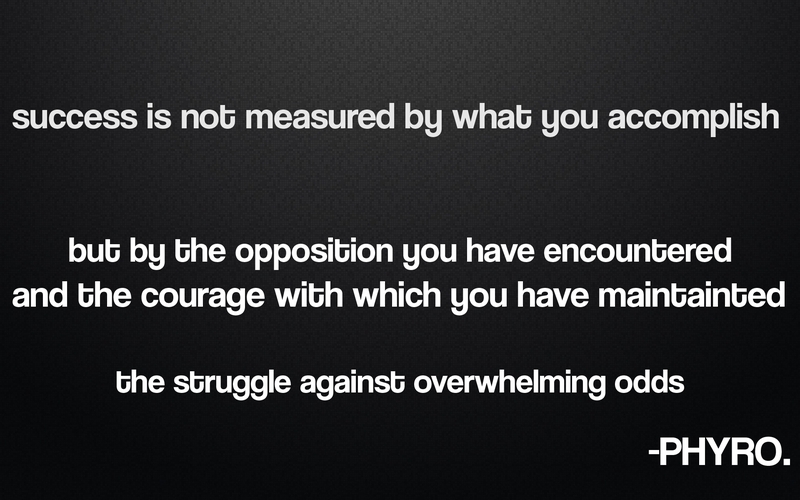 success is not measured by what you accomplish

but by the opposition you have encountered and the courage with which you have maintainted

the struggle against overwhelming odds

-PHYRO.